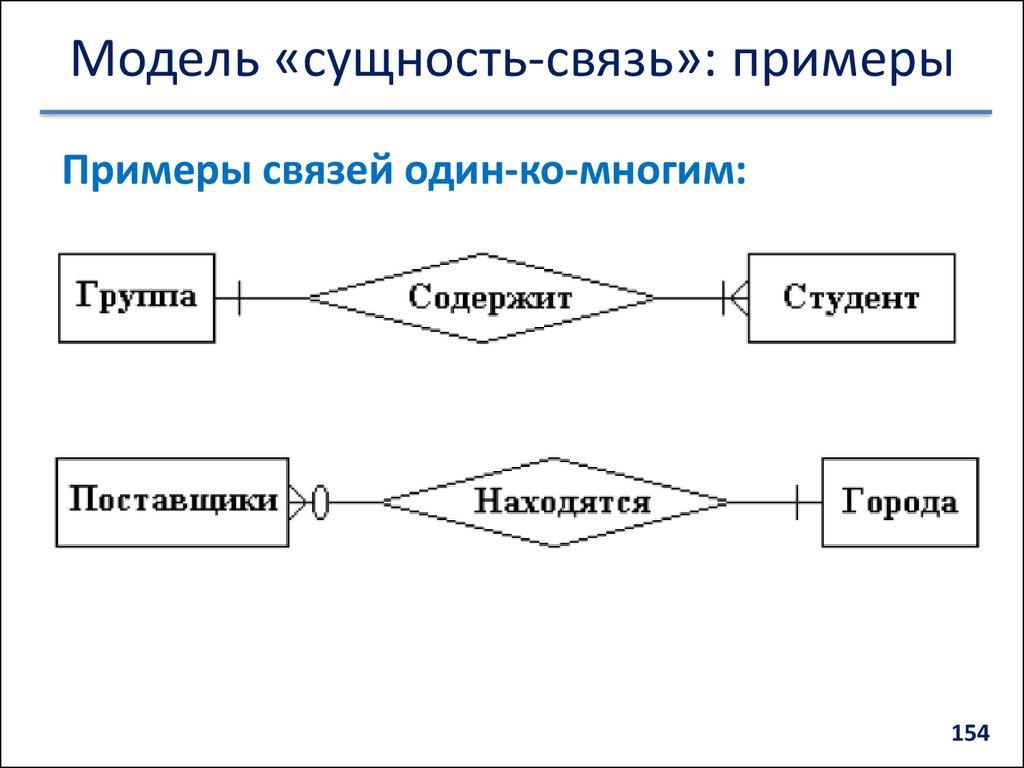 Модель «сущность-связь»: примеры

Примеры связей один-ко-многим:

Группа

Содержит

Студент

Поставщики

Находятся

Города

154